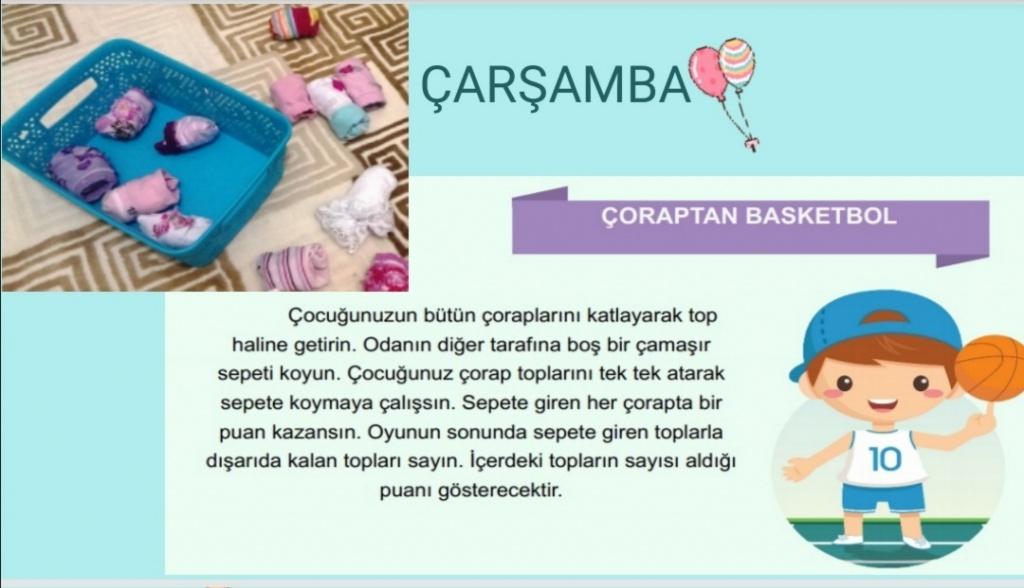 ÇARŞAMBA

ÇORAPTAN BASKETBOL

Çocuğunuzun bütün çoraplarını katlayarak top haline getirin. Odanın diğer tarafına boş bir çamaşır sepeti koyun. Çocuğunuz çorap toplarını tek tek atarak sepete koymaya çalışsın. Sepete giren her çorapta bir puan kazansın. Oyunun sonunda sepete giren toplarla dışarıda kalan topları sayın. İçerdeki topların sayısı aldığı puanı gösterecektir.

10